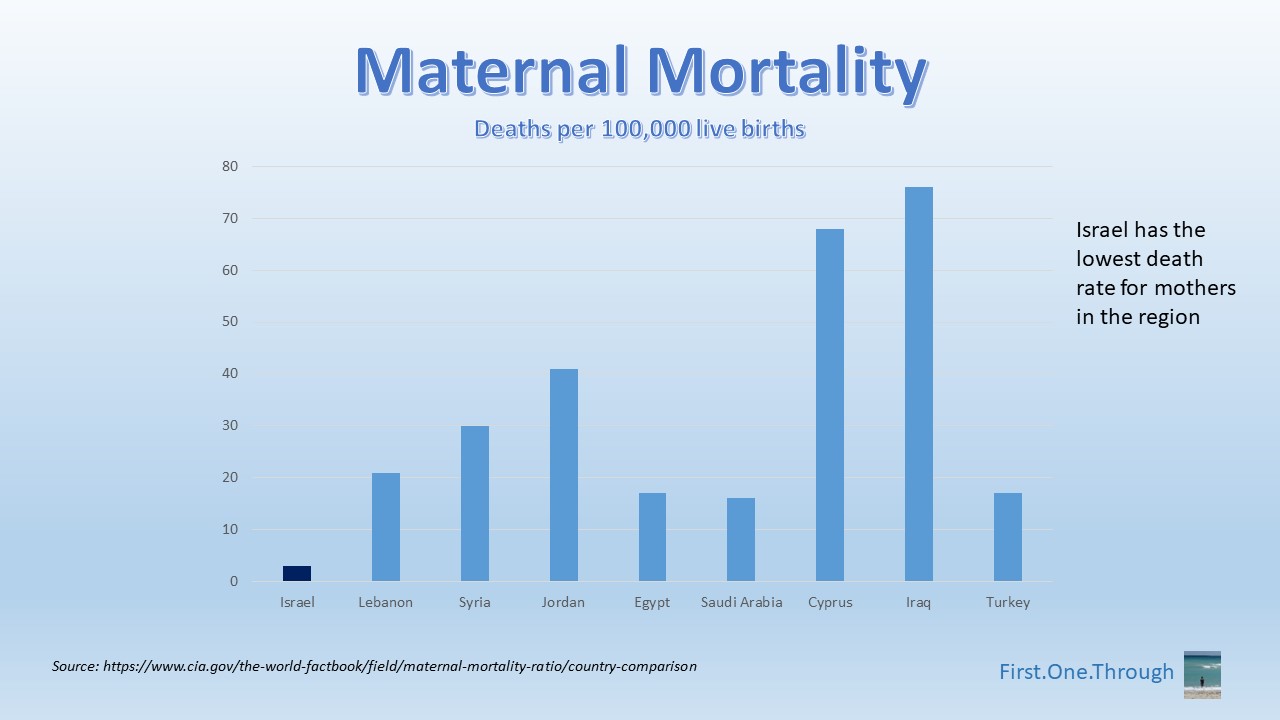 Maternal Mortality

Deaths per 100,000 live births

80
70
60
50
40
30
20
10
0

Israel Lebanon Syria Jordan Egypt Saudi Arabia Cyprus Iraq Turkey

Israel has the lowest death rate for mothers in the region

Source: https://www.cia.gov/the-world-factbook/field/maternal-mortality-ratio/country-comparison

First.One.Through